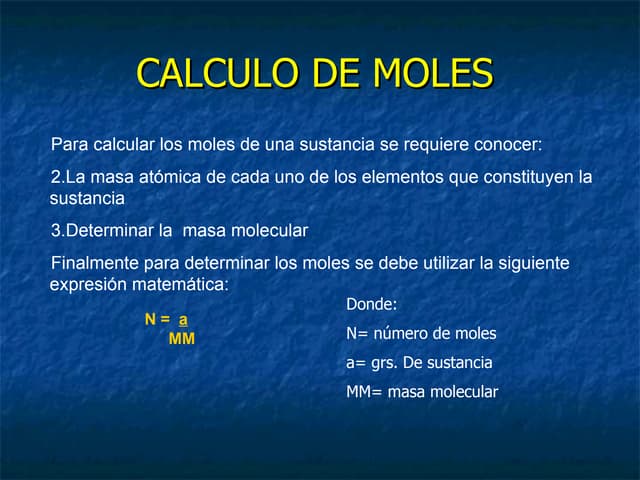 CALCULO DE MOLES

Para calcular los moles de una sustancia se requiere conocer:

2.La masa atómica de cada uno de los elementos que constituyen la sustancia

3.Determinar la masa molecular

Finalmente para determinar los moles se debe utilizar la siguiente expresión matemática:

$N = \frac{a}{MM}$

Donde:

N= número de moles

a= grs. De sustancia

MM= masa molecular